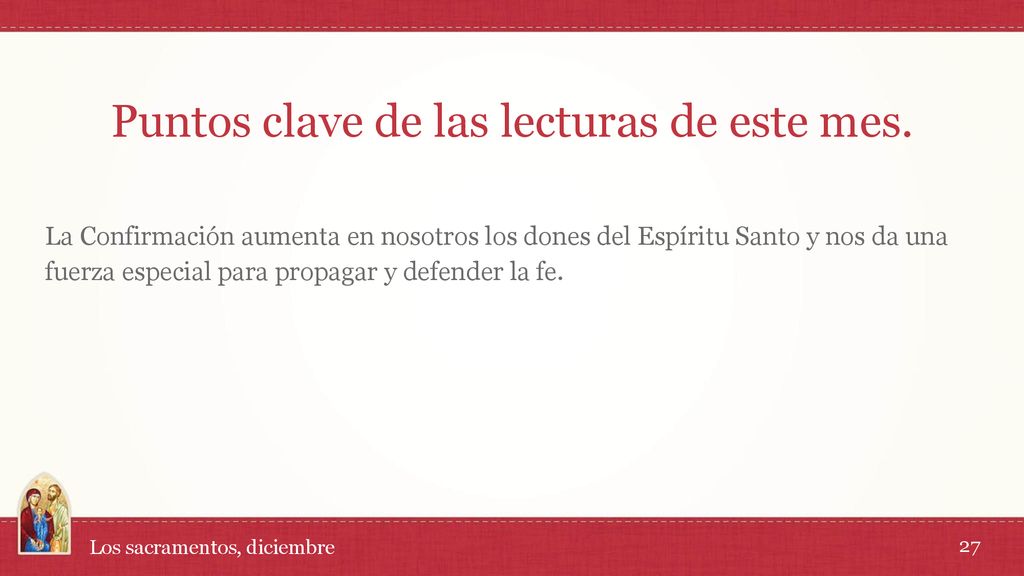 Puntos clave de las lecturas de este mes.

La Confirmación aumenta en nosotros los dones del Espíritu Santo y nos da una fuerza especial para propagar y defender la fe.

Los sacramentos, diciembre

27